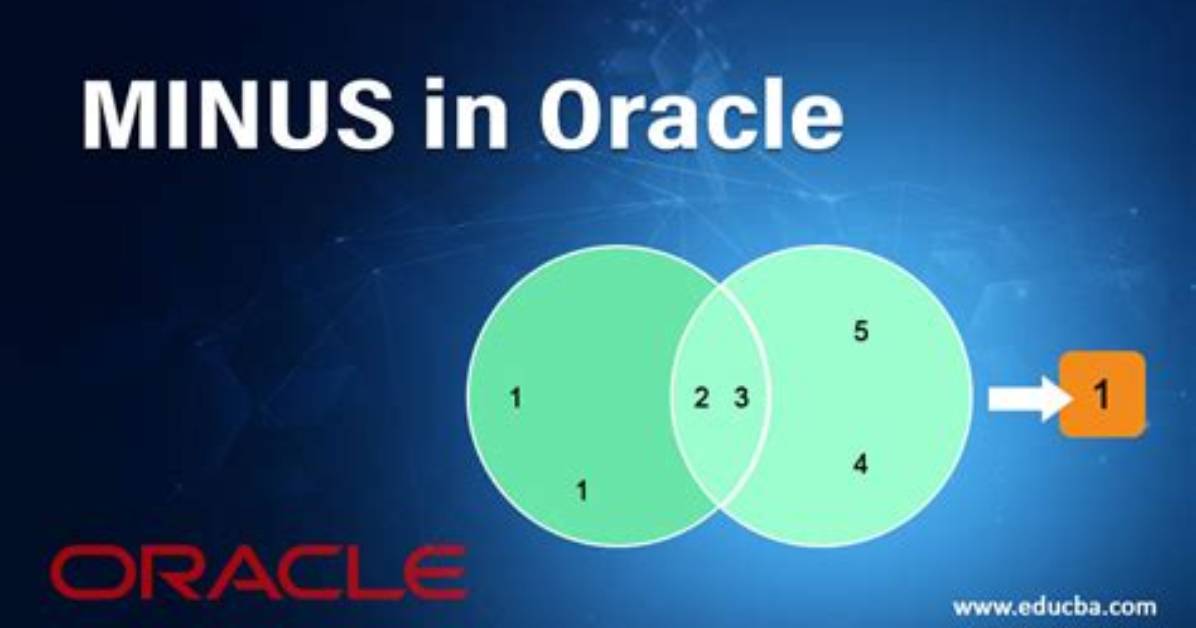 MINUS in Oracle

1
1
2 3
5
4

1

ORACLE

www.educba.com